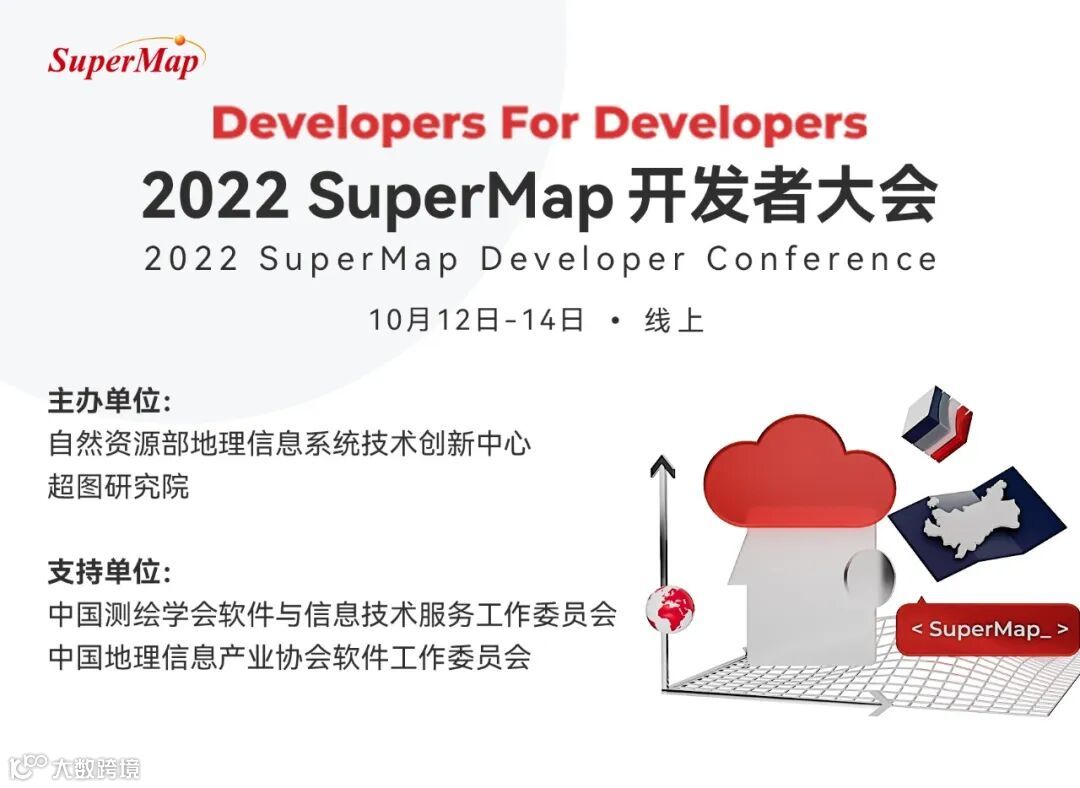 SuperMap

Developers For Developers
2022 SuperMap 开发者大会
2022 SuperMap Developer Conference
10月12日-14日 • 线上

主办单位:
自然资源部地理信息系统技术创新中心
超图研究院

支持单位:
中国测绘学会软件与信息技术服务工作委员会
中国地理信息产业协会软件工作委员会

< SuperMap_ >

大数跨境